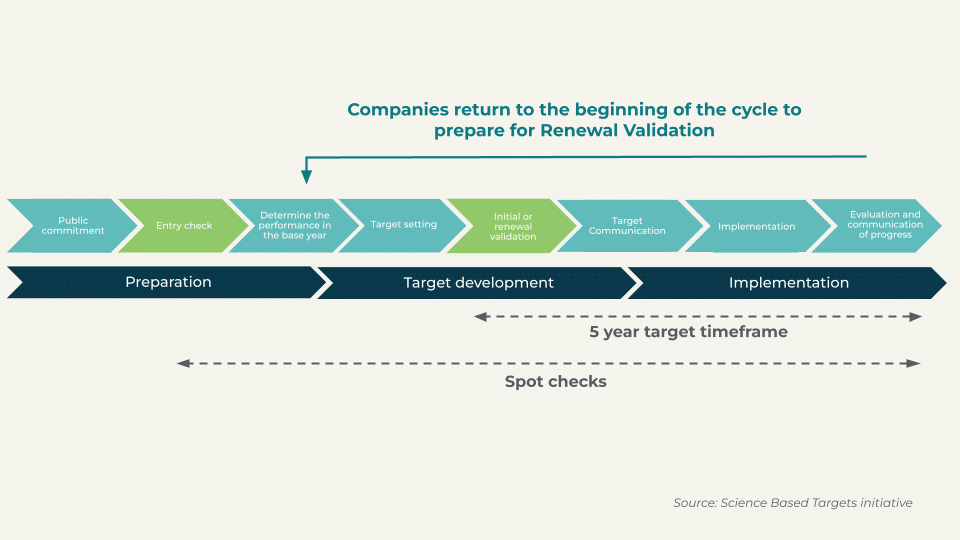 Companies return to the beginning of the cycle to prepare for Renewal Validation

Public commitment

Entry check

Determine the performance in the base year

Target setting

Initial or renewal validation

Target Communication

Implementation

Evaluation and communication of progress

Preparation

Target development

Implementation

5 year target timeframe

Spot checks

Source: Science Based Targets initiative